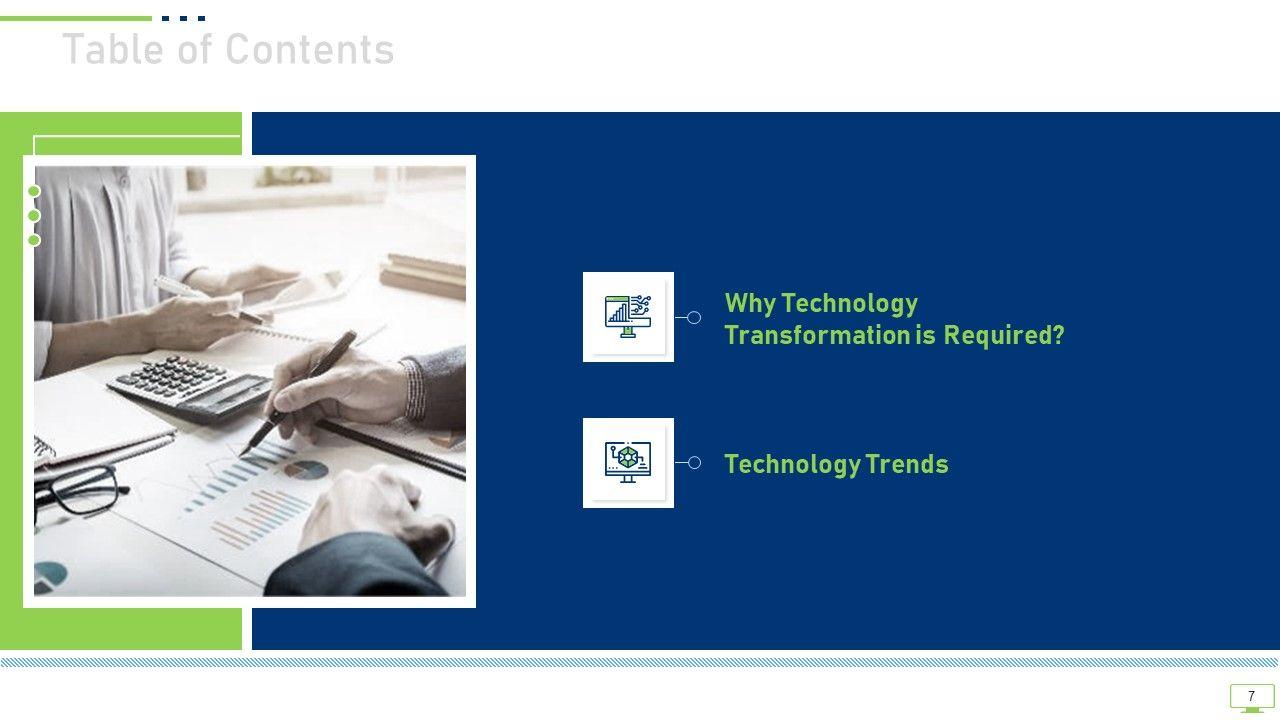 Table of Contents

Why Technology Transformation is Required?

Technology Trends

7